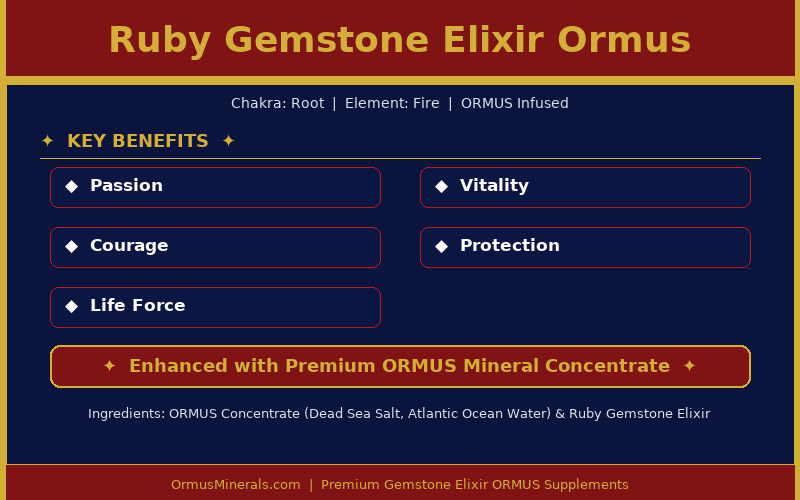 Ruby Gemstone Elixir Ormus

Chakra: Root | Element: Fire | ORMUS Infused

✦ KEY BENEFITS ✦

◆ Passion

◆ Vitality

◆ Courage

◆ Protection

◆ Life Force

✦ Enhanced with Premium ORMUS Mineral Concentrate ✦

Ingredients: ORMUS Concentrate (Dead Sea Salt, Atlantic Ocean Water) & Ruby Gemstone Elixir

OrmusMinerals.com | Premium Gemstone Elixir ORMUS Supplements